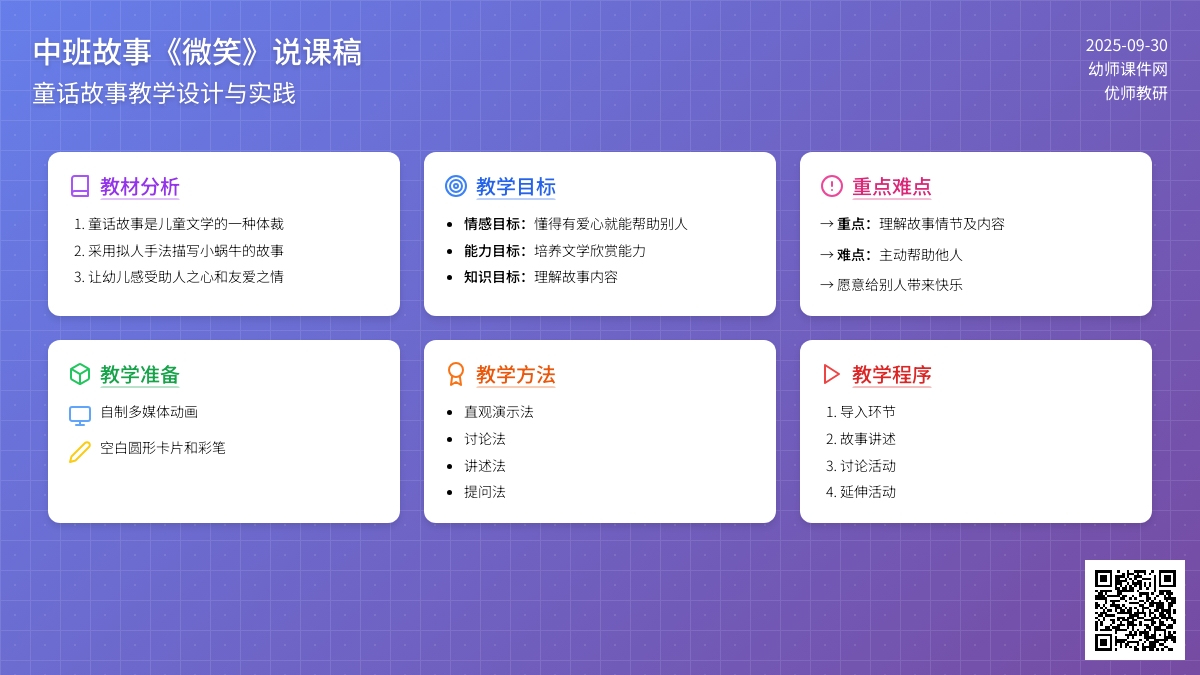 中班故事《微笑》说课稿
童话故事教学设计与实践

2025-09-30
幼师课件网
优师教研

教材分析
1. 童话故事是儿童文学的一种体裁
2. 采用拟人手法描写小蜗牛的故事
3. 让幼儿感受助人之心和友爱之情

教学目标
• 情感目标：懂得有爱心就能帮助别人
• 能力目标：培养文学欣赏能力
• 知识目标：理解故事内容

重点难点
→ 重点：理解故事情节及内容
→ 难点：主动帮助他人
→ 愿意给别人带来快乐

教学准备
自制多媒体动画
空白圆形卡片和彩笔

教学方法
• 直观演示法
• 讨论法
• 讲述法
• 提问法

教学程序
1. 导入环节
2. 故事讲述
3. 讨论活动
4. 延伸活动